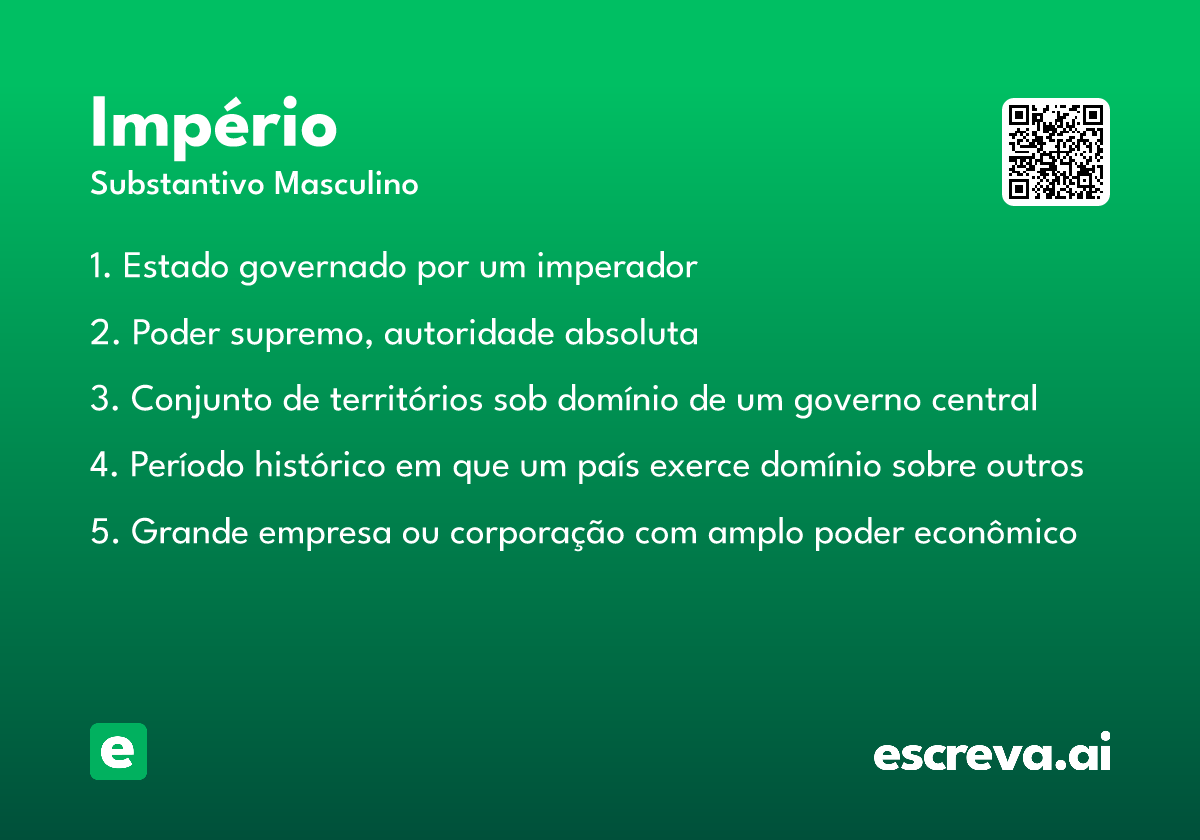 Império
Substantivo Masculino

1. Estado governado por um imperador

2. Poder supremo, autoridade absoluta

3. Conjunto de territórios sob domínio de um governo central

4. Período histórico em que um país exerce domínio sobre outros

5. Grande empresa ou corporação com amplo poder econômico

e

escreva.ai